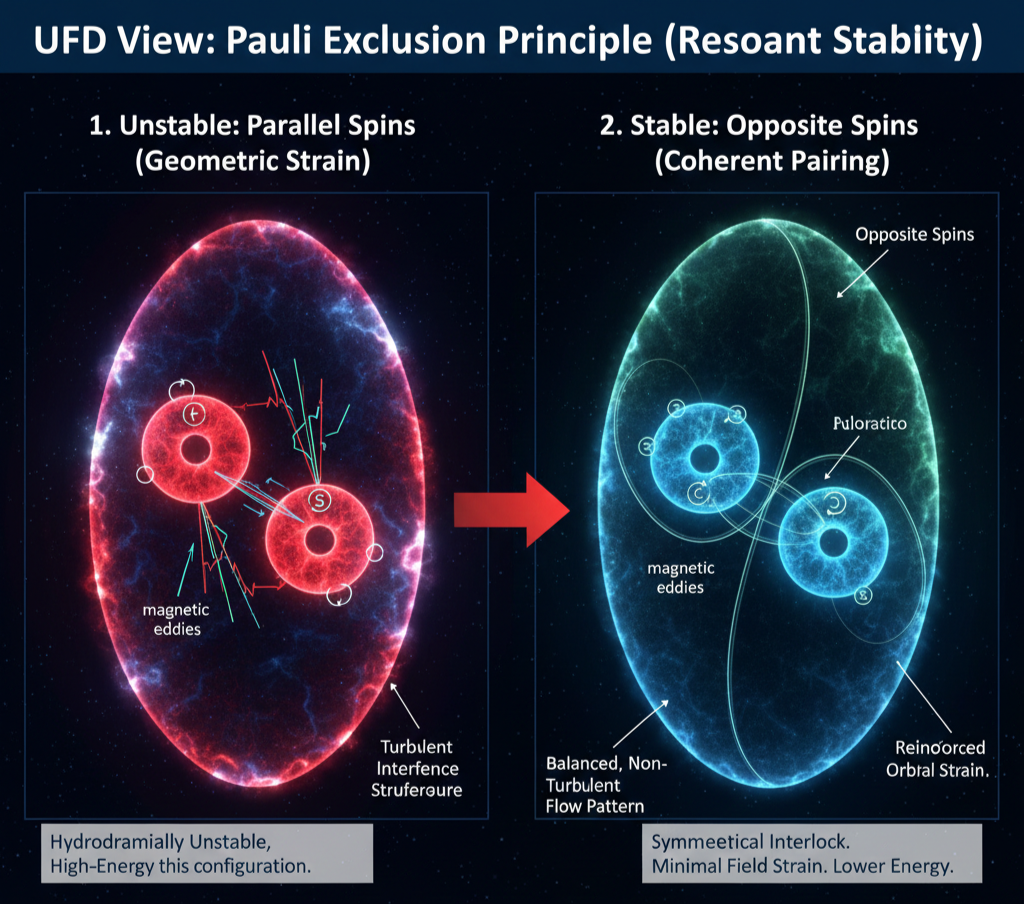 UFD View: Pauli Exclusion Principle (Resoant Stabiity)

1. Unstable: Parallel Spins (Geometric Strain)

S

magnetic eddies

Turbulent Interfence Struferoure

Hydrodramially Unstable, High-Energy this configuration.

2. Stable: Opposite Spins (Coherent Pairing)

Opposite Spins

Puloratico

magnetic eddies

Balanced, Non-Turbulent Flow Pattern

Reinoorced Orbral Strain.

Symmeetical Interlock. Minimal Field Strain. Lower Energy.